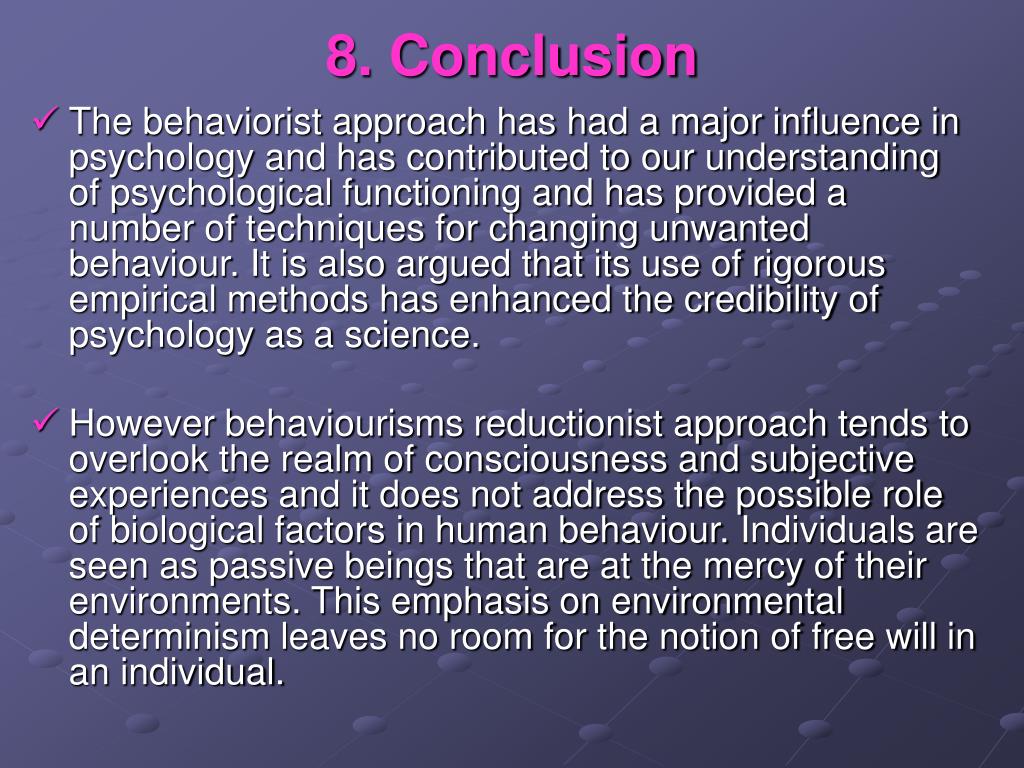 8. Conclusion

✓ The behaviorist approach has had a major influence in psychology and has contributed to our understanding of psychological functioning and has provided a number of techniques for changing unwanted behaviour. It is also argued that its use of rigorous empirical methods has enhanced the credibility of psychology as a science.

✓ However behaviourisms reductionist approach tends to overlook the realm of consciousness and subjective experiences and it does not address the possible role of biological factors in human behaviour. Individuals are seen as passive beings that are at the mercy of their environments. This emphasis on environmental determinism leaves no room for the notion of free will in an individual.